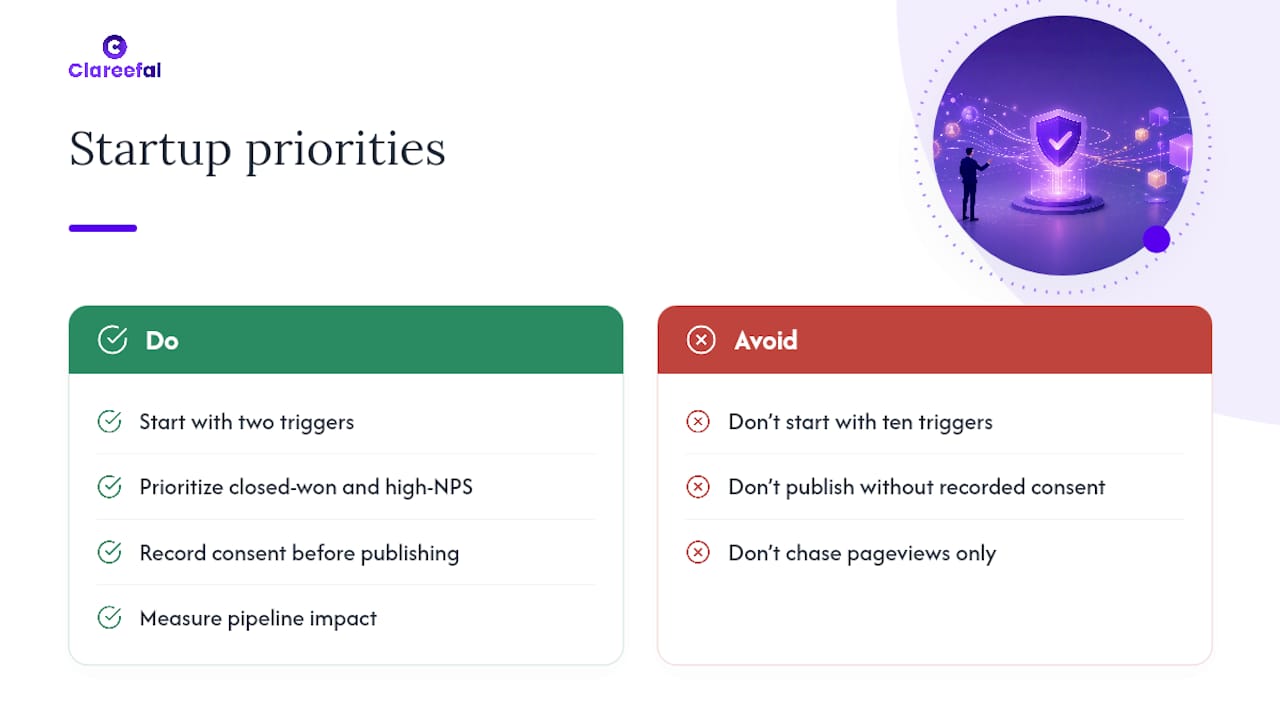 Clareefal

Startup priorities

Do

Start with two triggers

Prioritize closed-won and high-NPS

Record consent before publishing

Measure pipeline impact

Avoid

Don't start with ten triggers

Don't publish without recorded consent

Don't chase pageviews only